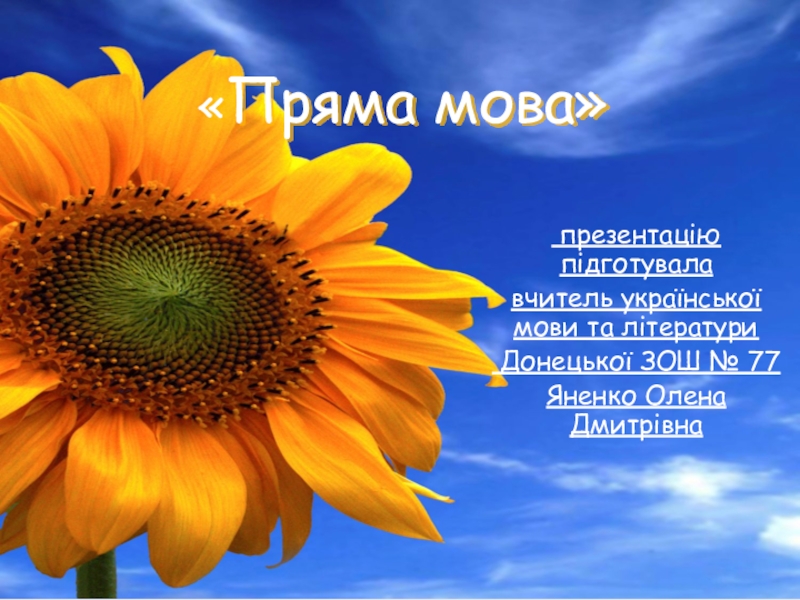 «Пряма мова»

презентацію підготувала
вчитель української мови та літератури
Донецької ЗОШ № 77
Яненко Олена Дмитрівна